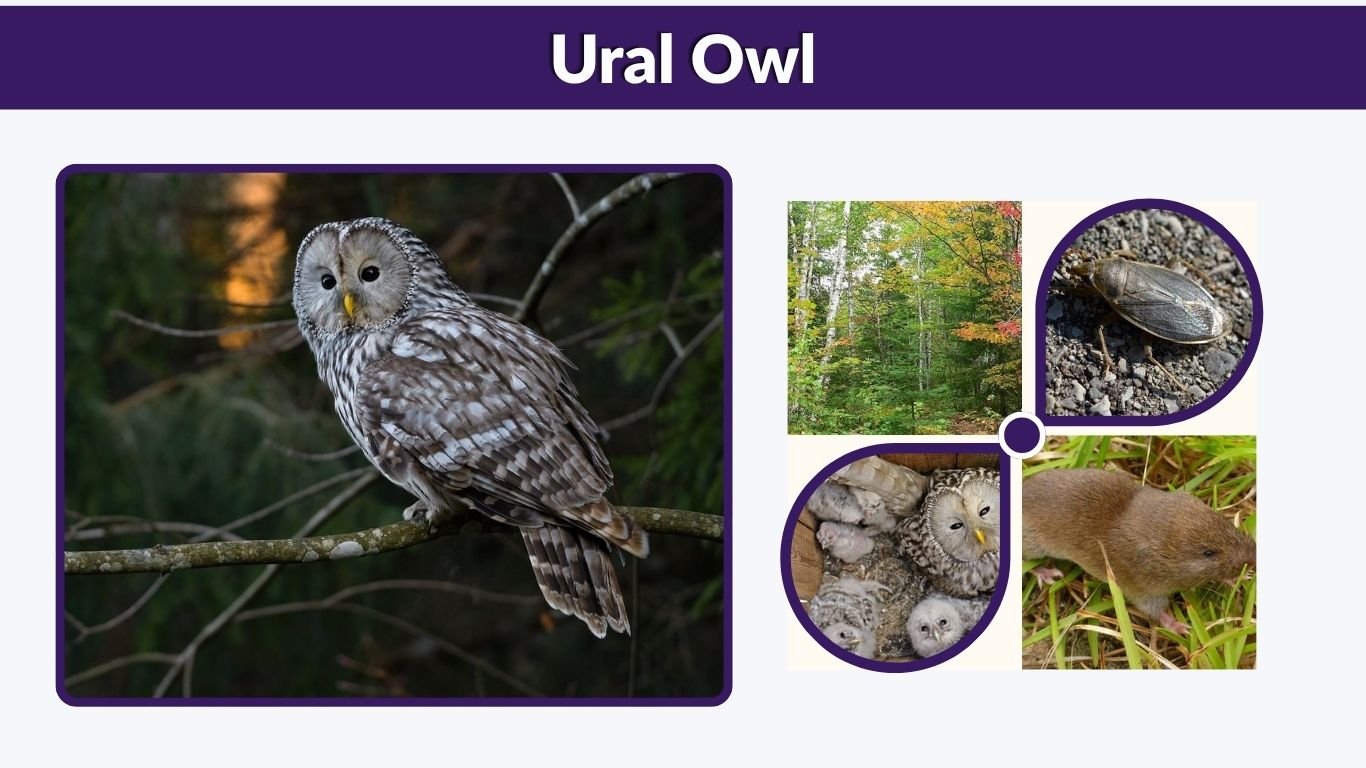 Ural Owl